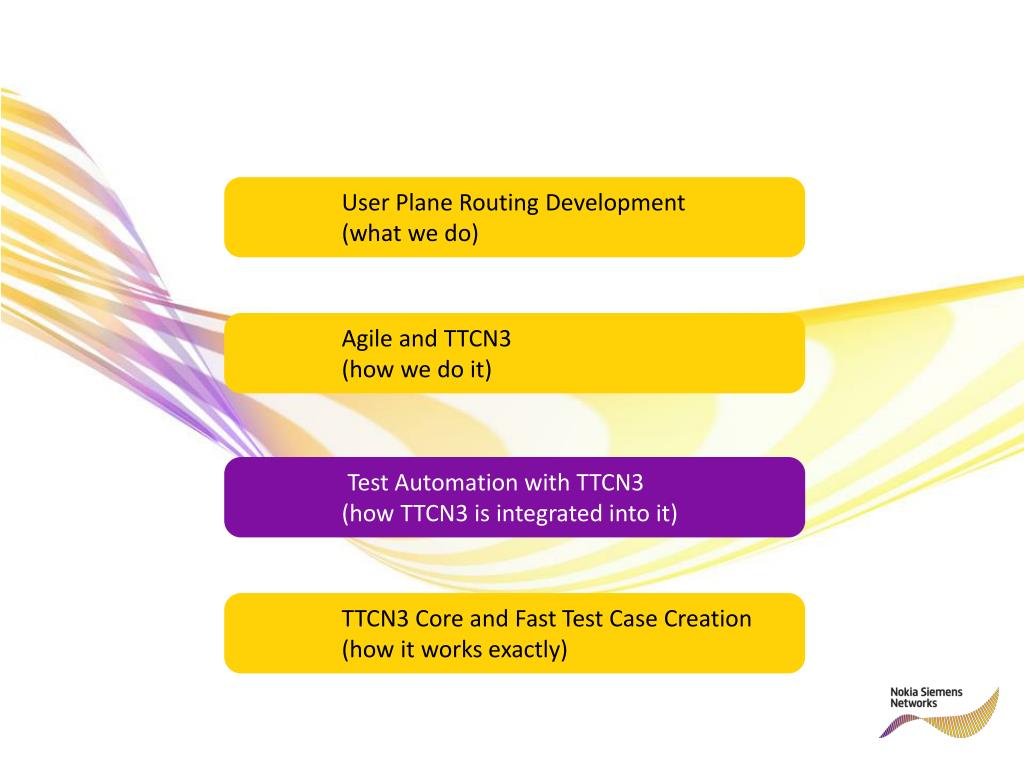 User Plane Routing Development
(what we do)

Agile and TTCN3
(how we do it)

Test Automation with TTCN3
(how TTCN3 is integrated into it)

TTCN3 Core and Fast Test Case Creation
(how it works exactly)

Nokia Siemens
Networks